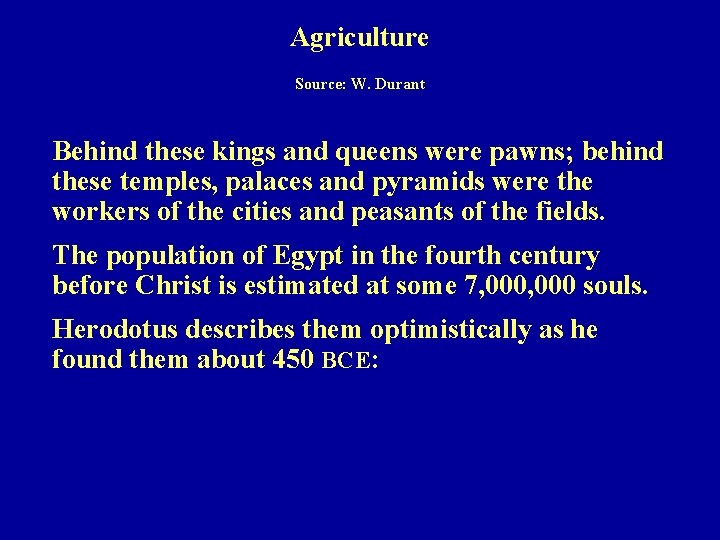 Agriculture

Source: W. Durant

Behind these kings and queens were pawns; behind these temples, palaces and pyramids were the workers of the cities and peasants of the fields.

The population of Egypt in the fourth century before Christ is estimated at some 7,000,000 souls.

Herodotus describes them optimistically as he found them about 450 BCE: